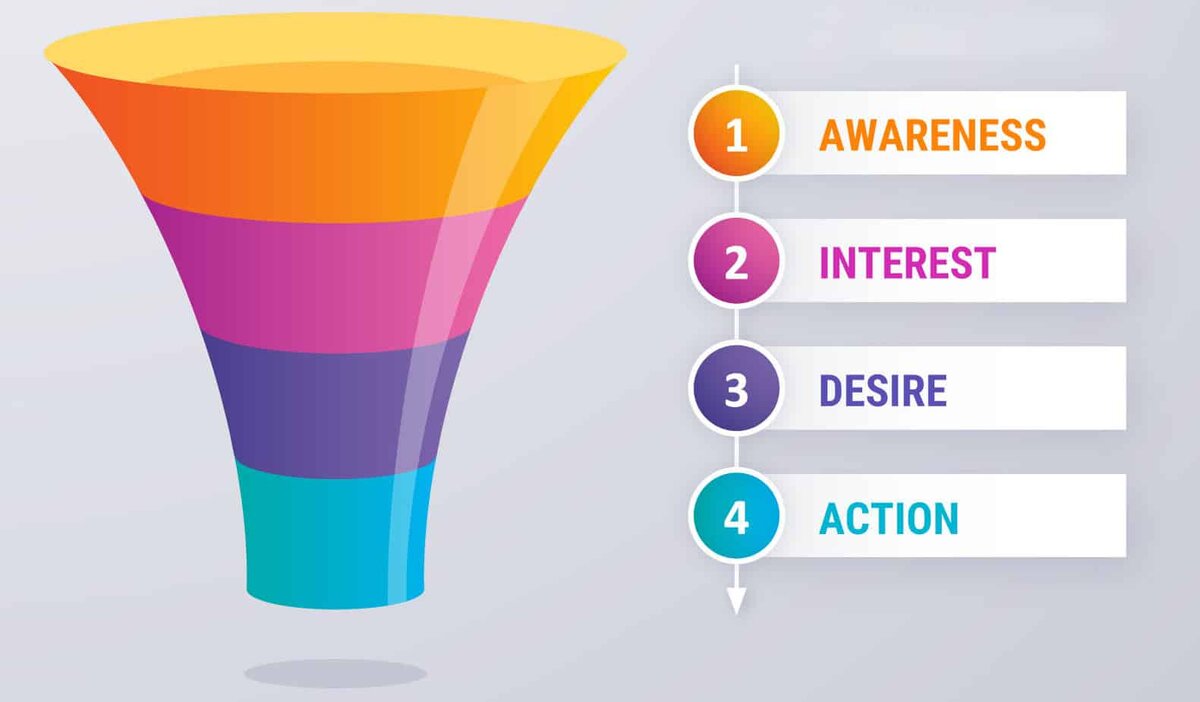 1 AWARENESS

2 INTEREST

3 DESIRE

4 ACTION